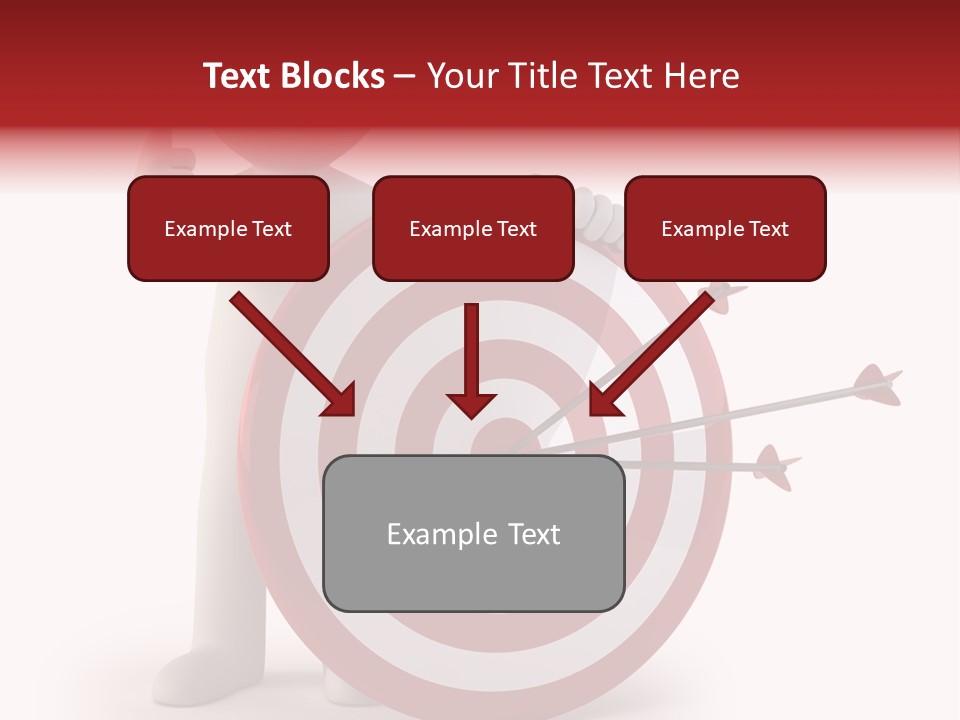 Text Blocks – Your Title Text Here

Example Text

Example Text

Example Text

Example Text